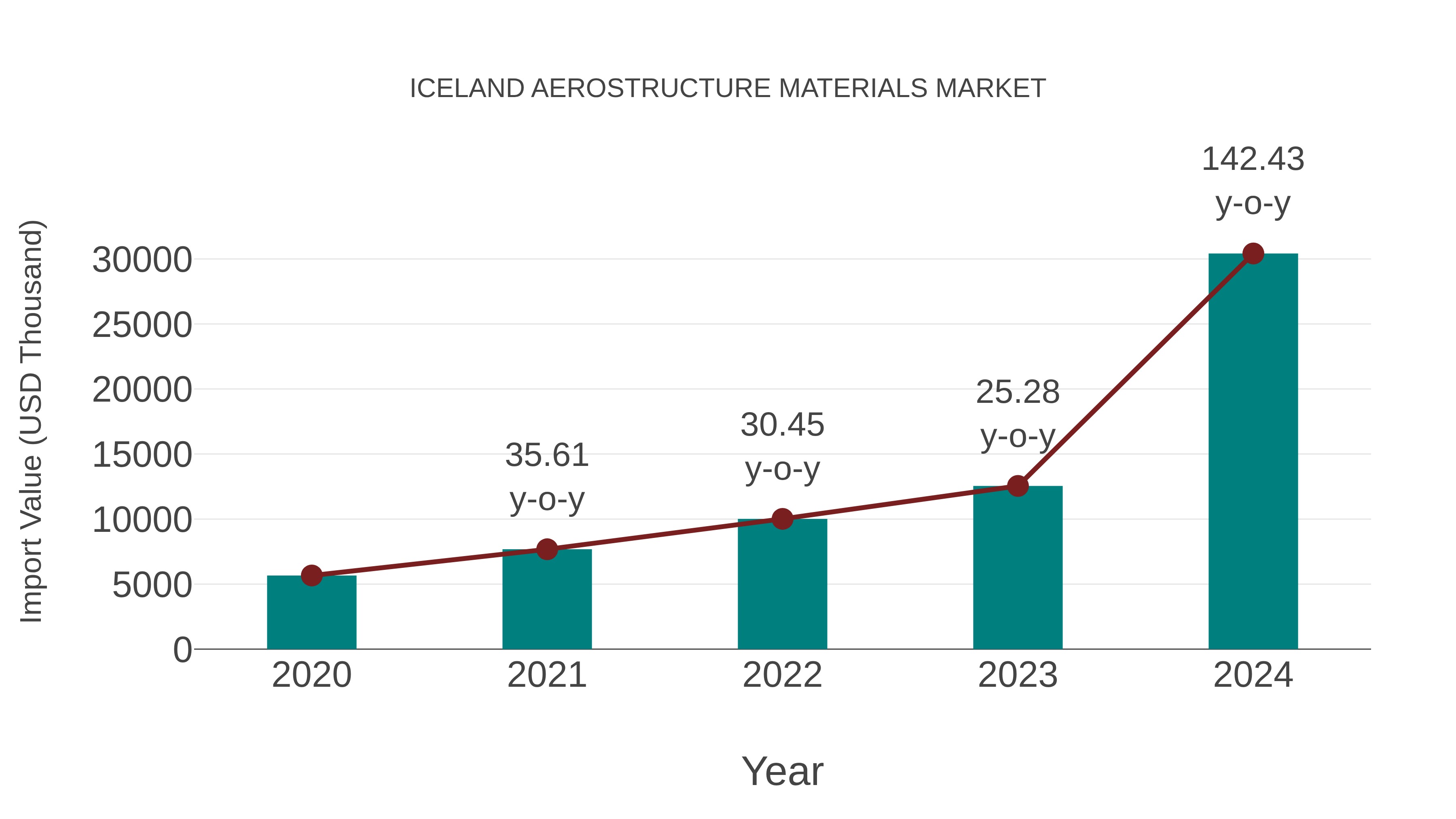 ICELAND AEROSTRUCTURE MATERIALS MARKET

Import Value (USD Thousand)

30000
25000
20000
15000
10000
5000
0

35.61 y-o-y
30.45 y-o-y
25.28 y-o-y
142.43 y-o-y

2020
2021
2022
2023
2024

Year